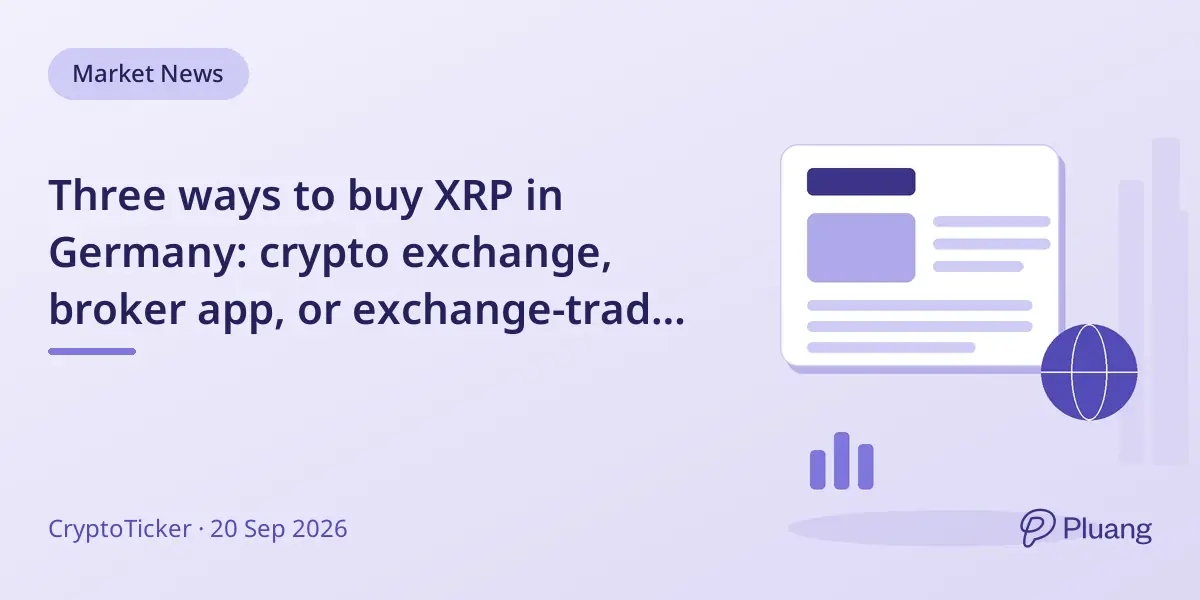 Market News

Three ways to buy XRP in Germany: crypto exchange, broker app, or exchange-trad...

CryptoTicker · 20 Sep 2026

Pluang